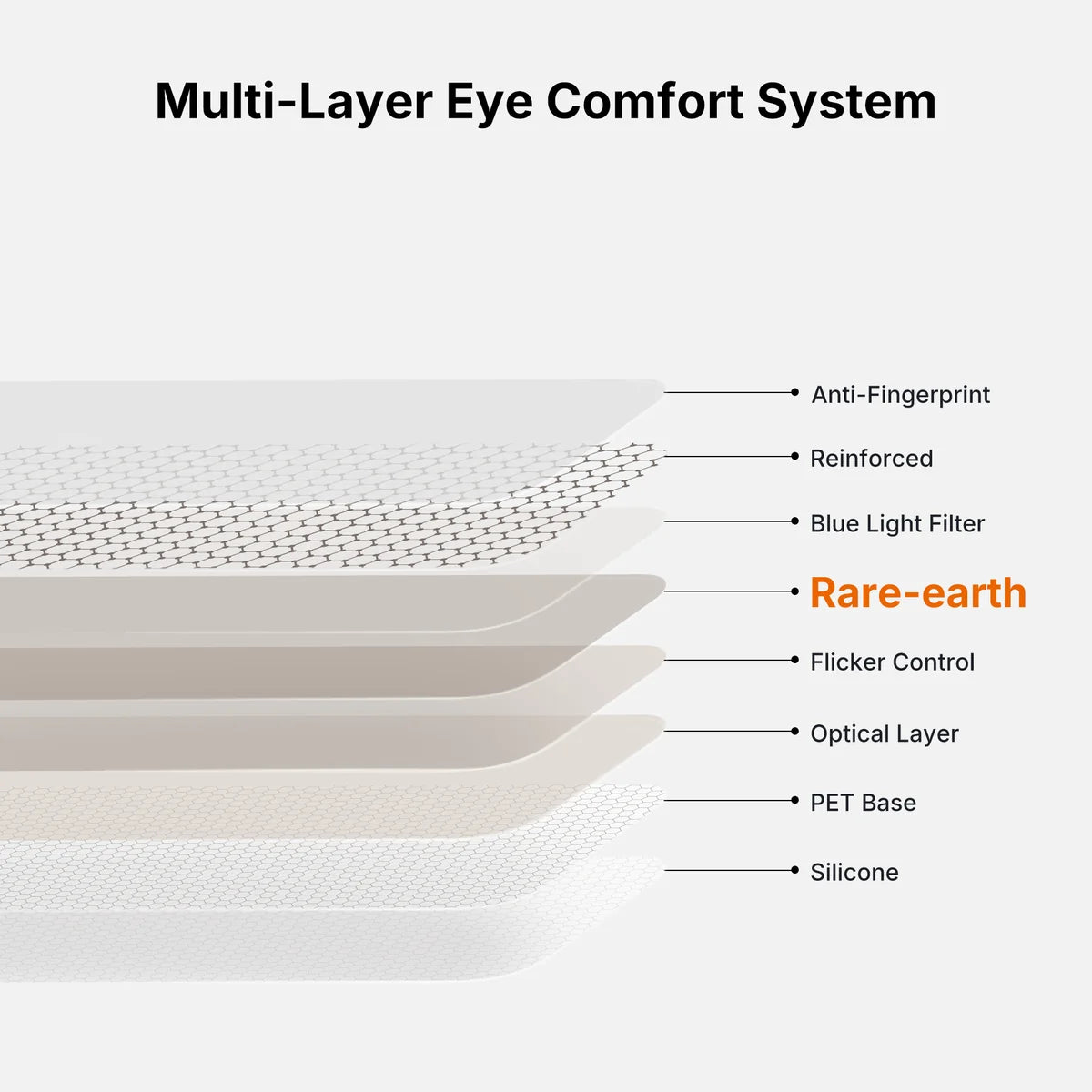 Multi-Layer Eye Comfort System

Anti-Fingerprint

Reinforced

Blue Light Filter

Rare-earth

Flicker Control

Optical Layer

PET Base

Silicone